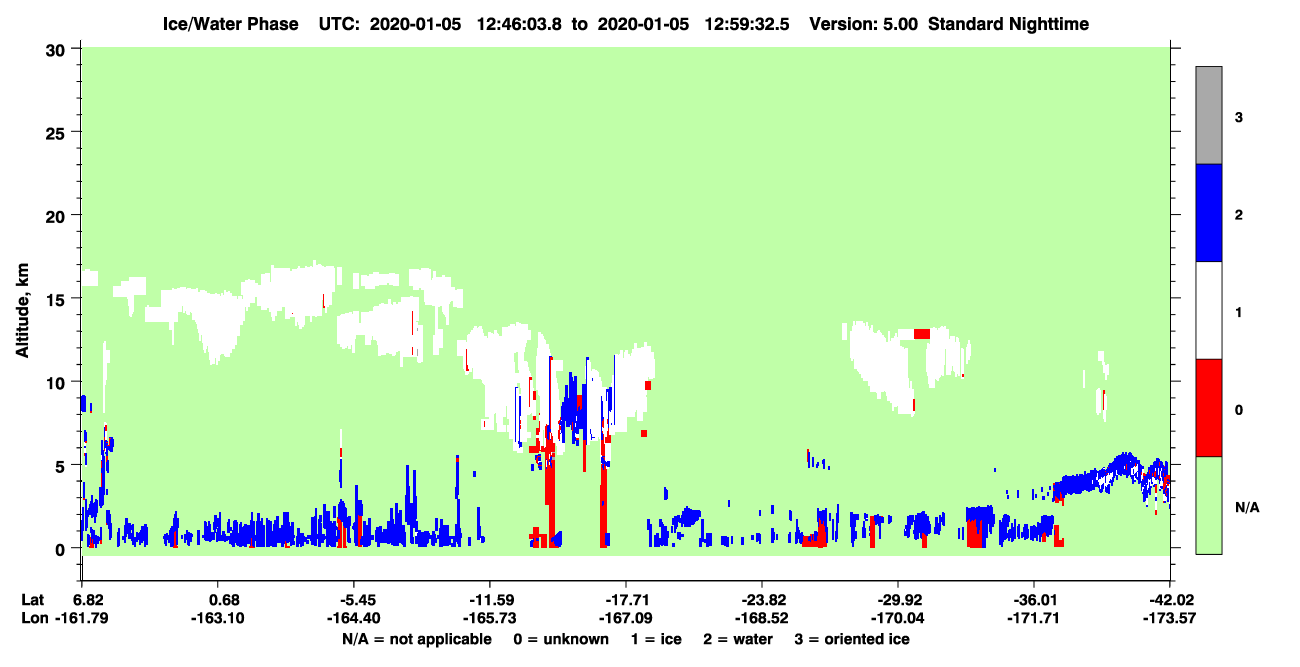 Ice/Water Phase UTC: 2020-01-05 12:46:03.8 to 2020-01-05 12:59:32.5 Version: 5.00 Standard Nighttime

Altitude, km

30
25
20
15
10
5
0

3
2
1
0
N/A

Lat 6.82 0.68 -5.45 -11.59 -17.71 -23.82 -29.92 -36.01 -42.02
Lon -161.79 -163.10 -164.40 -165.73 -167.09 -168.52 -170.04 -171.71 -173.57

N/A = not applicable 0 = unknown 1 = ice 2 = water 3 = oriented ice